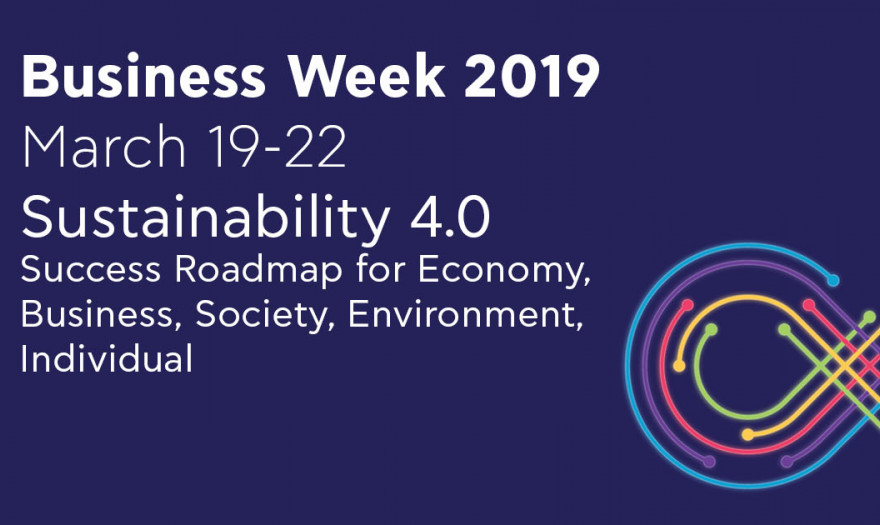 Business Week 2019
March 19-22
Sustainability 4.0
Success Roadmap for Economy, Business, Society, Environment, Individual